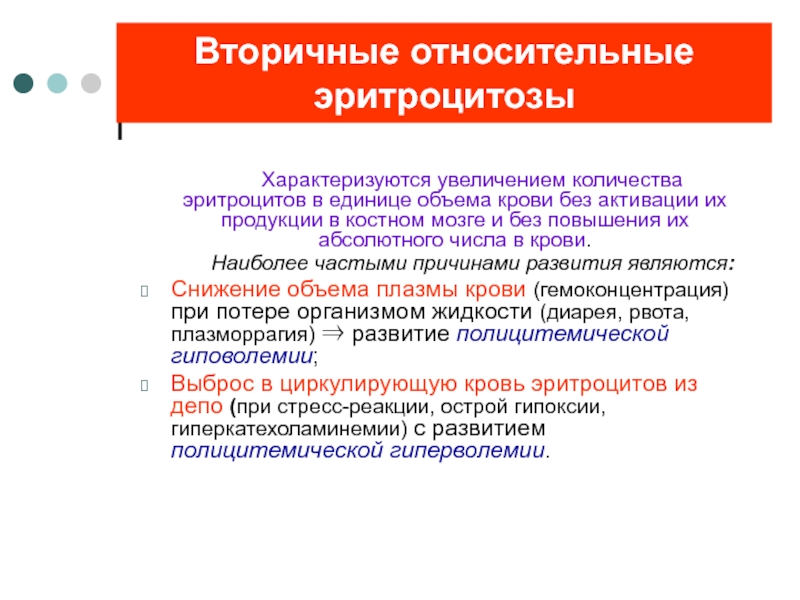 Вторичные относительные эритроцитозы

Характеризуются увеличением количества эритроцитов в единице объема крови без активации их продукции в костном мозге и без повышения их абсолютного числа в крови.

Наиболее частыми причинами развития являются:

Снижение объема плазмы крови (гемоконцентрация) при потере организмом жидкости (диарея, рвота, плазморрагия) $\Rightarrow$ развитие полицитемической гиповолемии;

Выброс в циркулирующую кровь эритроцитов из депо (при стресс-реакции, острой гипоксии, гиперкатехоламинемии) с развитием полицитемической гиперволемии.